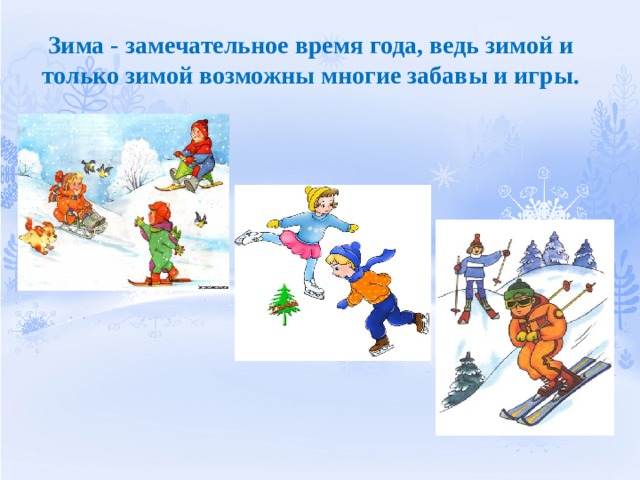 Зима - замечательное время года, ведь зимой и только зимой возможны многие забавы и игры.